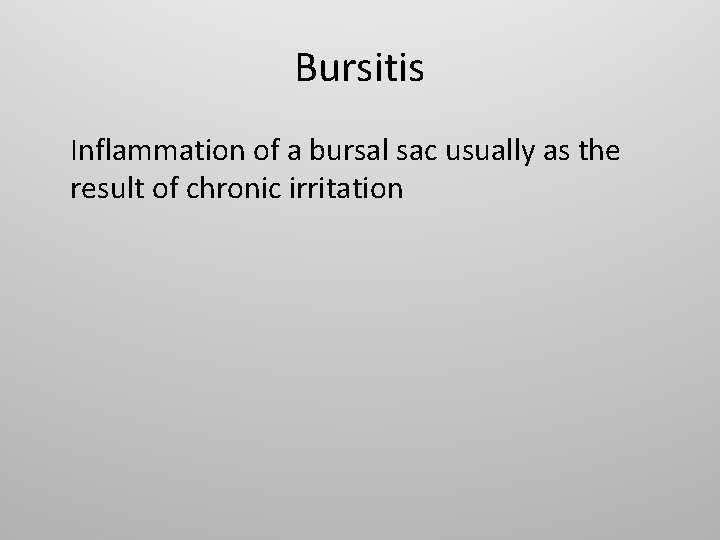 Bursitis

Inflammation of a bursal sac usually as the result of chronic irritation